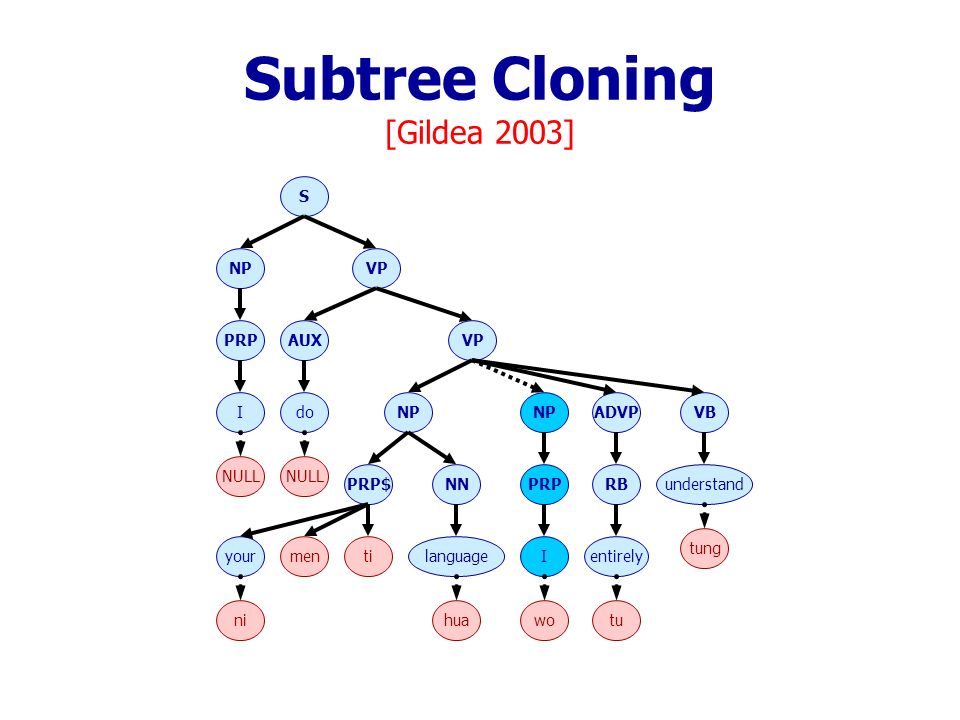 Subtree Cloning
[Gildea 2003]

S
NP
VP
PRP
AUX
VP
I
do
NP
NP
ADVP
VB
NULL
NULL
PRP$
NN
PRP
RB
understand
your
men
ti
language
I
entirely
tung
ni
hua
wo
tu